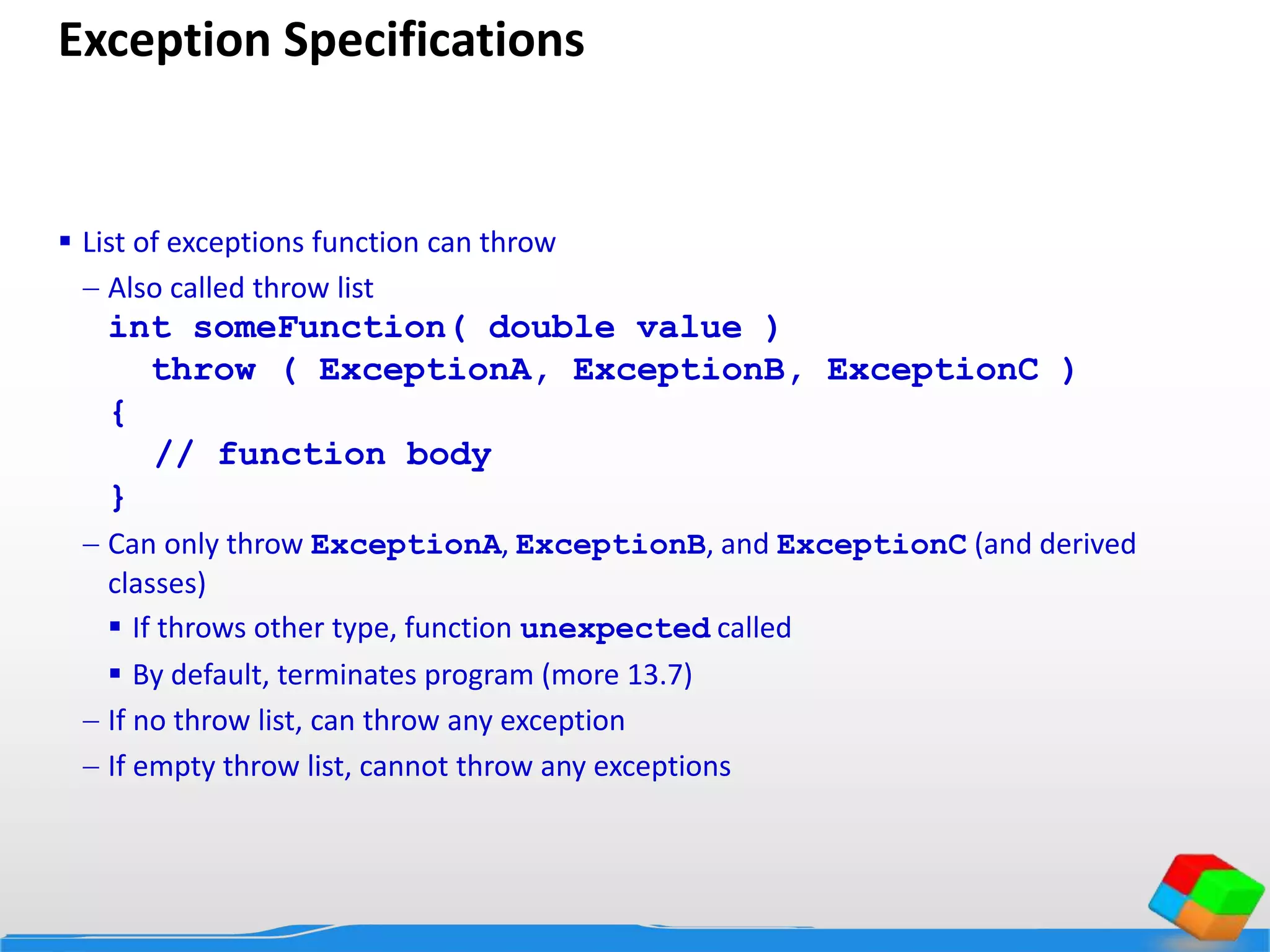 Exception Specifications

▪ List of exceptions function can throw

– Also called throw list

int someFunction( double value )
  throw ( ExceptionA, ExceptionB, ExceptionC )
{
  // function body
}

– Can only throw ExceptionA, ExceptionB, and ExceptionC (and derived classes)

▪ If throws other type, function unexpected called

▪ By default, terminates program (more 13.7)

– If no throw list, can throw any exception

– If empty throw list, cannot throw any exceptions